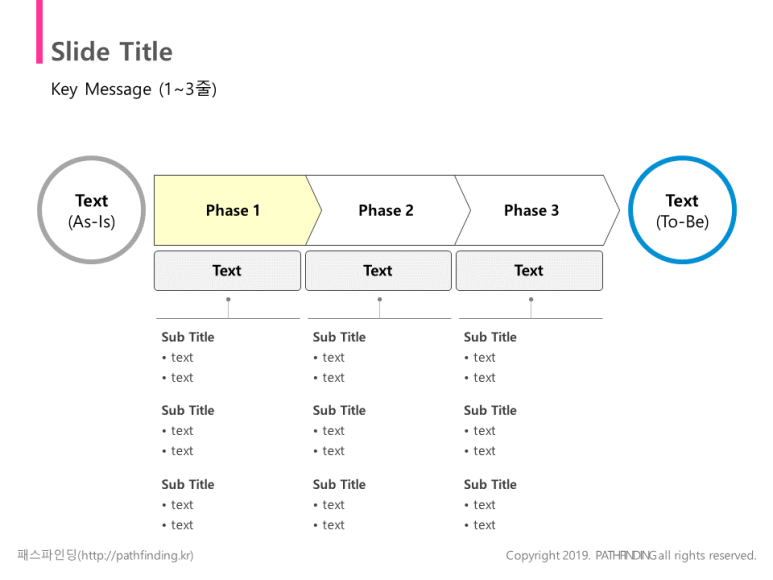 Slide Title

Key Message (1~3줄)

Text
(As-Is)

Phase 1

Phase 2

Phase 3

Text
(To-Be)

Text

Text

Text

Sub Title
• text
• text

Sub Title
• text
• text

Sub Title
• text
• text

Sub Title
• text
• text

Sub Title
• text
• text

Sub Title
• text
• text

Sub Title
• text
• text

Sub Title
• text
• text

Sub Title
• text
• text

패스파인딩(http://pathfinding.kr)

Copyright 2019. PATHFINDING all rights reserved.